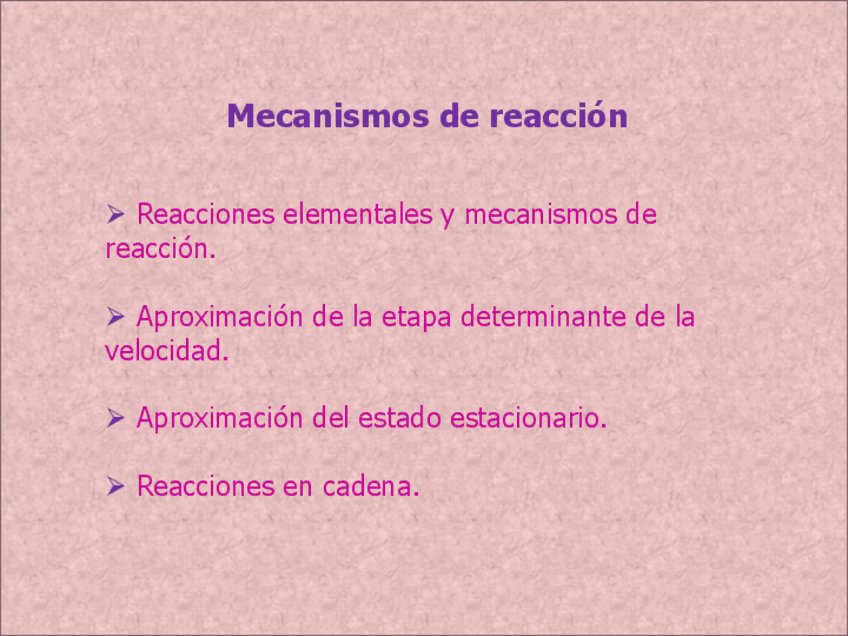 Mecanismos de reacción

➢ Reacciones elementales y mecanismos de reacción.

➢ Aproximación de la etapa determinante de la velocidad.

➢ Aproximación del estado estacionario.

➢ Reacciones en cadena.